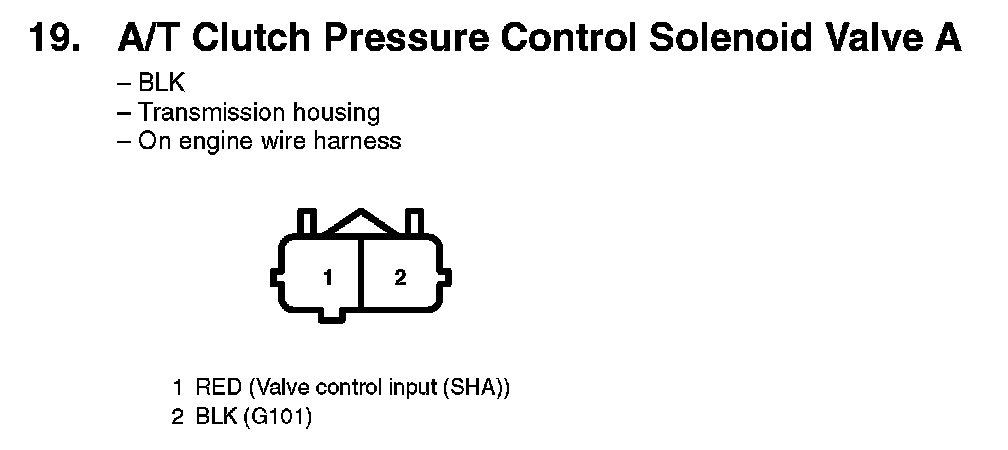 19. A/T Clutch Pressure Control Solenoid Valve A

– BLK
– Transmission housing
– On engine wire harness

1 2

1 RED (Valve control input (SHA))
2 BLK (G101)